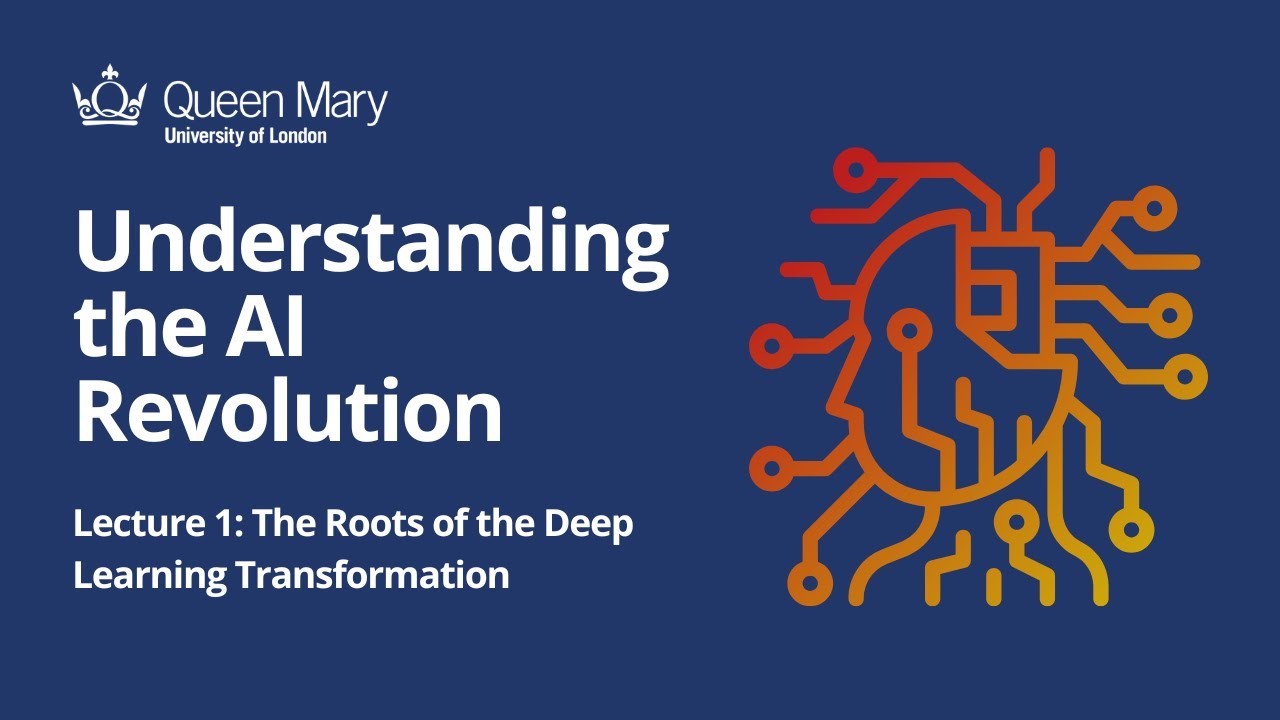 Queen Mary
University of London

Understanding the AI Revolution

Lecture 1: The Roots of the Deep Learning Transformation